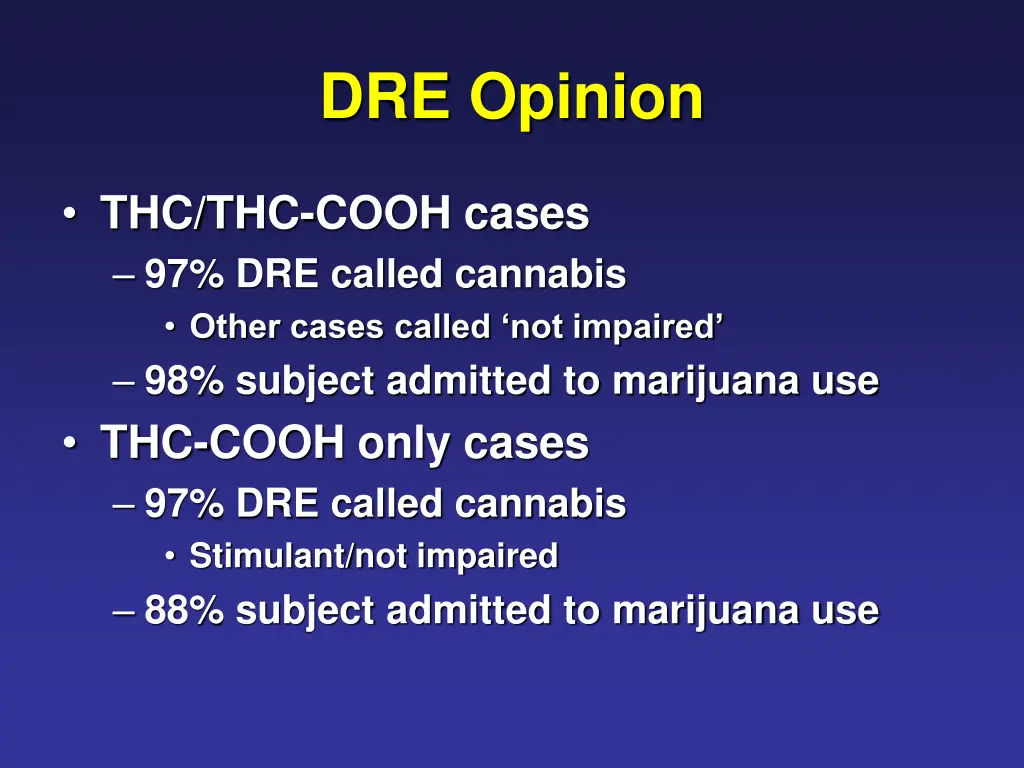 DRE Opinion

• THC/THC-COOH cases
– 97% DRE called cannabis
• Other cases called ‘not impaired’
– 98% subject admitted to marijuana use
• THC-COOH only cases
– 97% DRE called cannabis
• Stimulant/not impaired
– 88% subject admitted to marijuana use